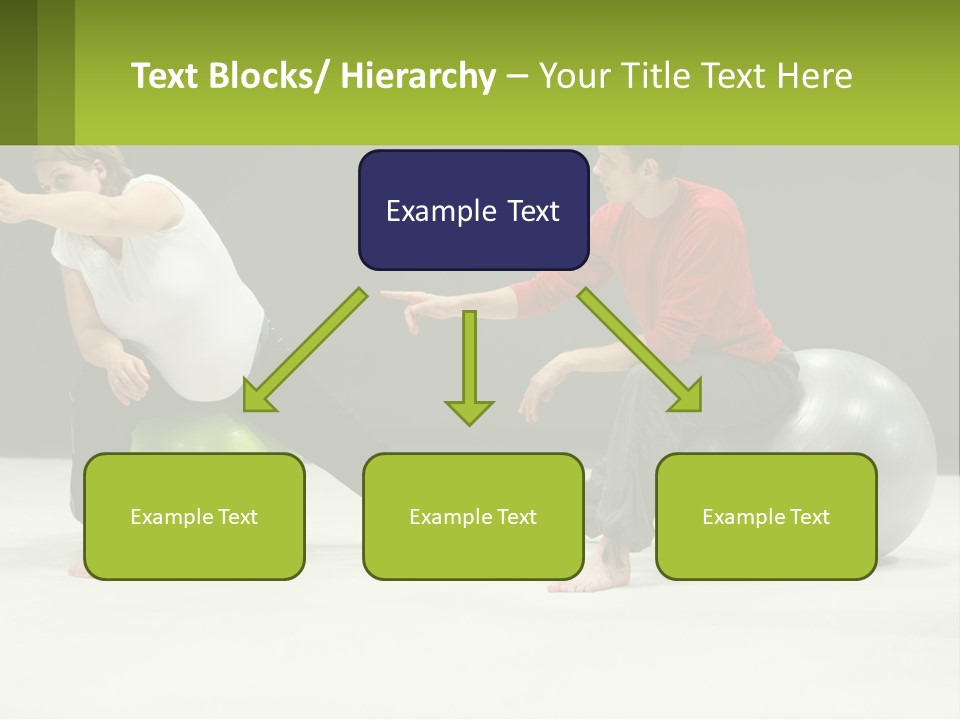 Text Blocks/ Hierarchy – Your Title Text Here

Example Text

Example Text

Example Text

Example Text